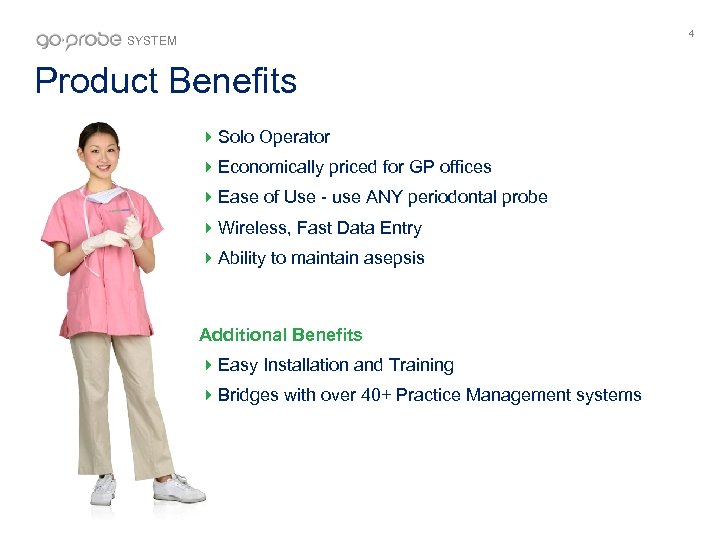 go·probe SYSTEM

4

Product Benefits

Solo Operator

Economically priced for GP offices

Ease of Use - use ANY periodontal probe

Wireless, Fast Data Entry

Ability to maintain asepsis

Additional Benefits

Easy Installation and Training

Bridges with over 40+ Practice Management systems